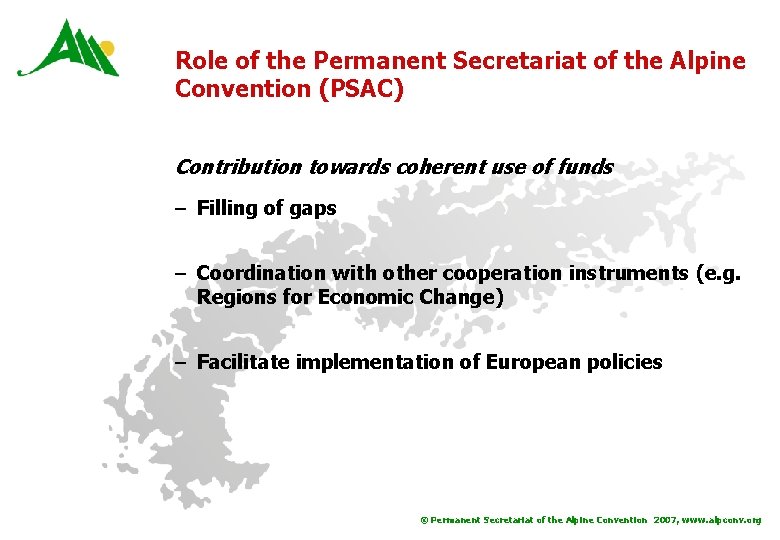 Role of the Permanent Secretariat of the Alpine Convention (PSAC)

Contribution towards coherent use of funds

– Filling of gaps

– Coordination with other cooperation instruments (e.g. Regions for Economic Change)

– Facilitate implementation of European policies

© Permanent Secretariat of the Alpine Convention 2007, www.alpconv.org